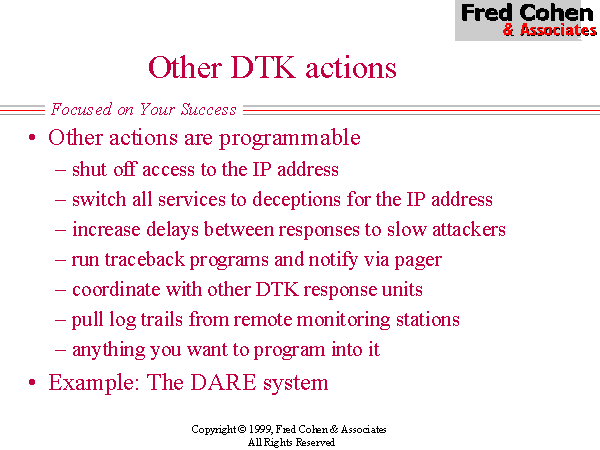 Fred Cohen
& Associates

Other DTK actions

Focused on Your Success

• Other actions are programmable
– shut off access to the IP address
– switch all services to deceptions for the IP address
– increase delays between responses to slow attackers
– run traceback programs and notify via pager
– coordinate with other DTK response units
– pull log trails from remote monitoring stations
– anything you want to program into it
• Example: The DARE system

Copyright © 1999, Fred Cohen & Associates
All Rights Reserved